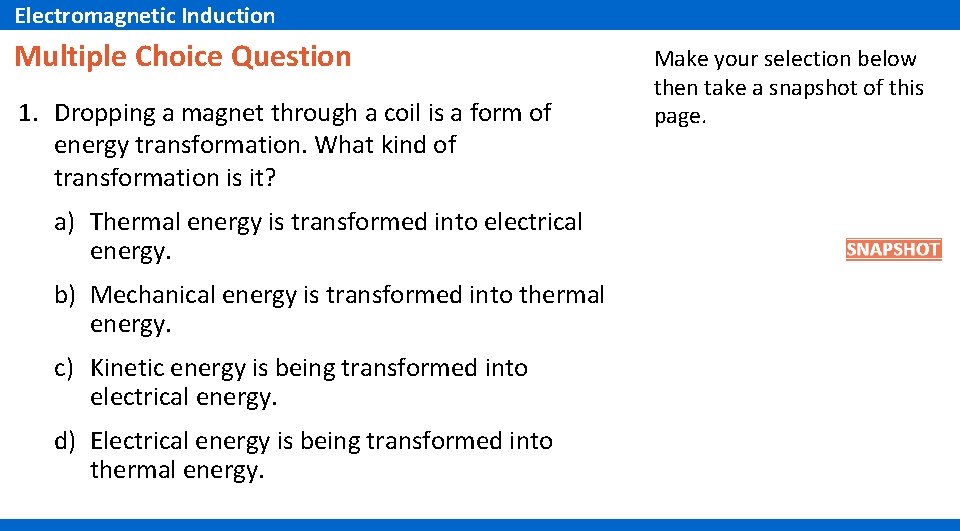 Electromagnetic Induction

Multiple Choice Question

1. Dropping a magnet through a coil is a form of energy transformation. What kind of transformation is it?

a) Thermal energy is transformed into electrical energy.

b) Mechanical energy is transformed into thermal energy.

c) Kinetic energy is being transformed into electrical energy.

d) Electrical energy is being transformed into thermal energy.

Make your selection below then take a snapshot of this page.

SNAPSHOT